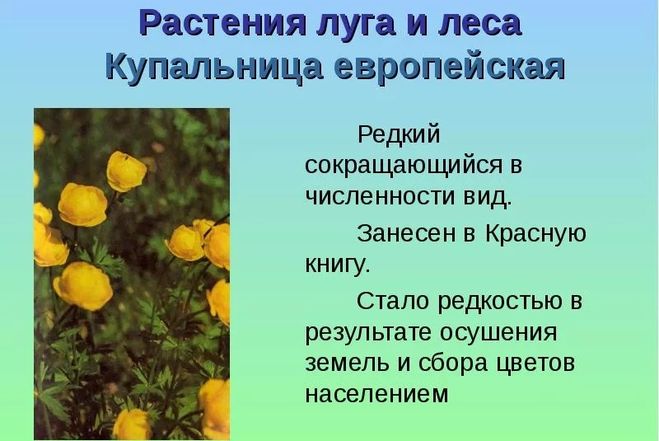 Растения луга и леса
Купальница европейская

Редкий сокращающийся в численности вид.

Занесен в Красную книгу.

Стало редкостью в результате осушения земель и сбора цветов населением